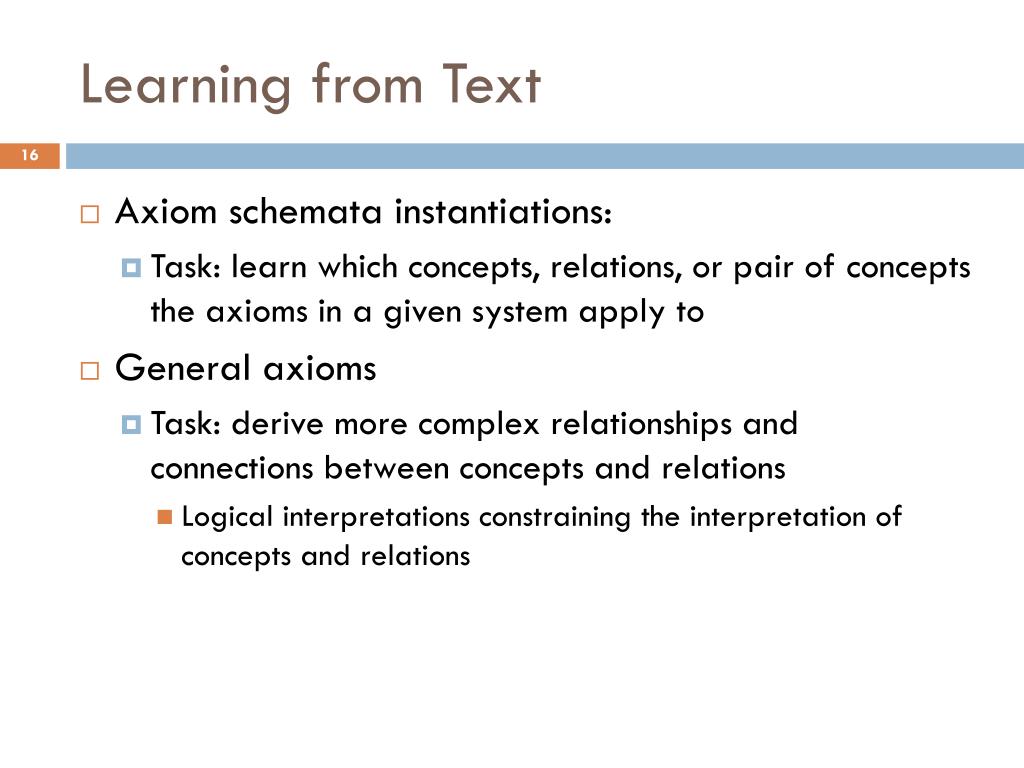 Learning from Text

16

Axiom schemata instantiations:

Task: learn which concepts, relations, or pair of concepts the axioms in a given system apply to

General axioms

Task: derive more complex relationships and connections between concepts and relations

Logical interpretations constraining the interpretation of concepts and relations